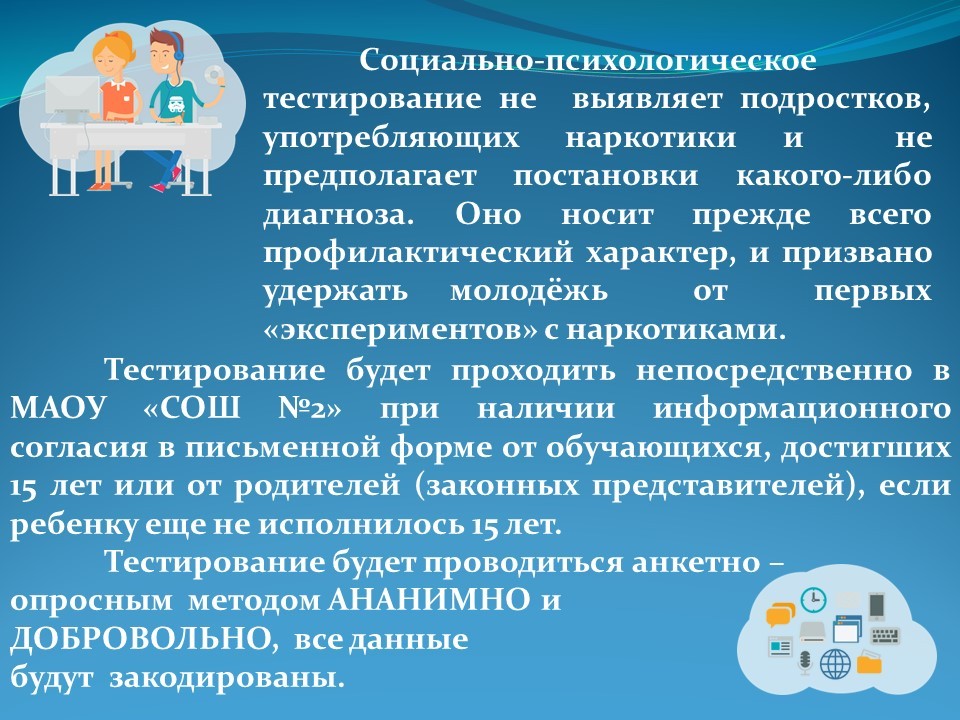 Социально-психологическое тестирование не выявляет подростков, употребляющих наркотики и не предполагает постановки какого-либо диагноза. Оно носит прежде всего профилактический характер, и призвано удержать молодёжь от первых «экспериментов» с наркотиками.

Тестирование будет проходить непосредственно в МАОУ «СОШ №2» при наличии информационного согласия в письменной форме от обучающихся, достигших 15 лет или от родителей (законных представителей), если ребенку еще не исполнилось 15 лет.

Тестирование будет проводиться анкетно – опросным методом АНАНИМНО и ДОБРОВОЛЬНО, все данные будут закодированы.